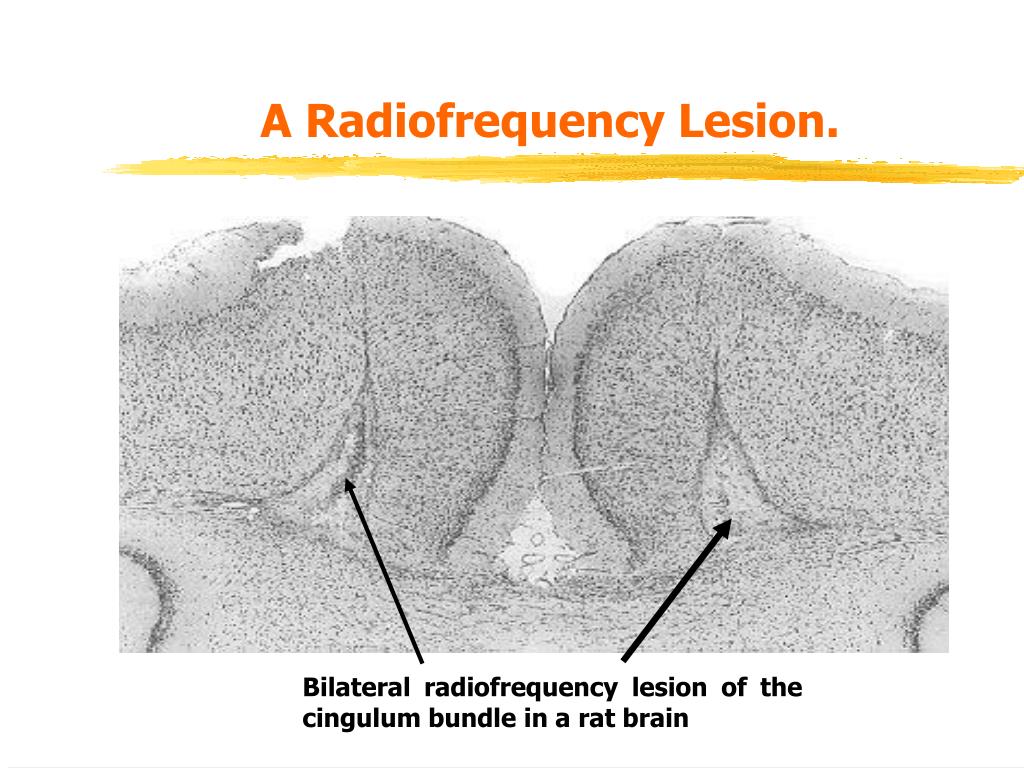 A Radiofrequency Lesion.

Bilateral radiofrequency lesion of the cingulum bundle in a rat brain